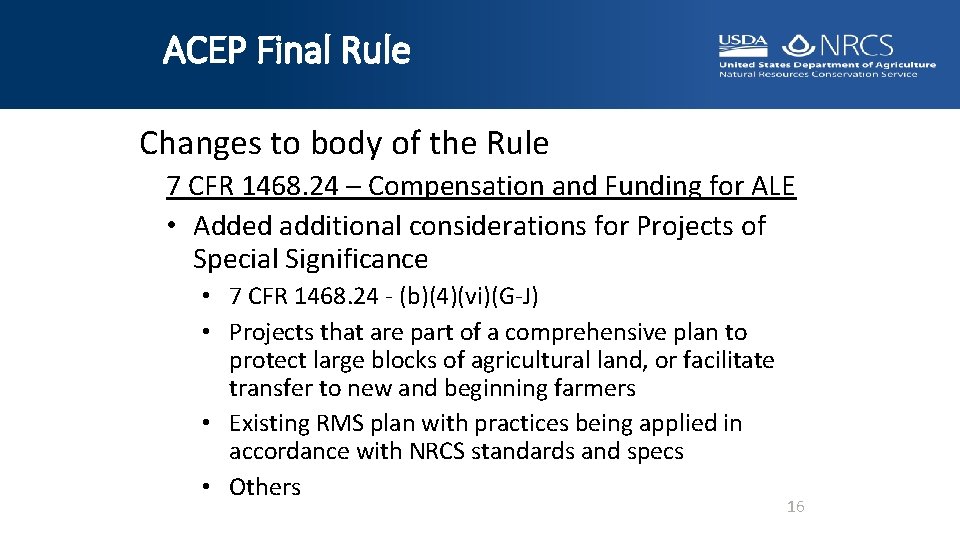 ACEP Final Rule

USDA NRCS
United States Department of Agriculture
Natural Resources Conservation Service

Changes to body of the Rule

7 CFR 1468.24 – Compensation and Funding for ALE

• Added additional considerations for Projects of Special Significance
  • 7 CFR 1468.24 - (b)(4)(vi)(G-J)
  • Projects that are part of a comprehensive plan to protect large blocks of agricultural land, or facilitate transfer to new and beginning farmers
  • Existing RMS plan with practices being applied in accordance with NRCS standards and specs
  • Others

16